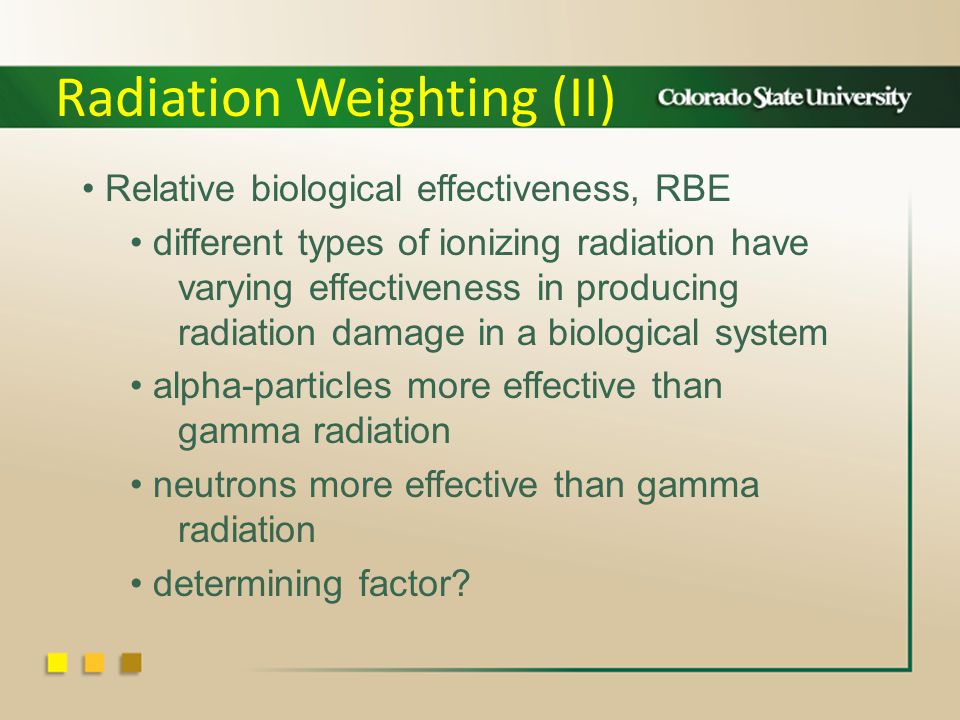 Radiation Weighting (II)

Colorado State University

• Relative biological effectiveness, RBE

• different types of ionizing radiation have varying effectiveness in producing radiation damage in a biological system

• alpha-particles more effective than gamma radiation

• neutrons more effective than gamma radiation

• determining factor?